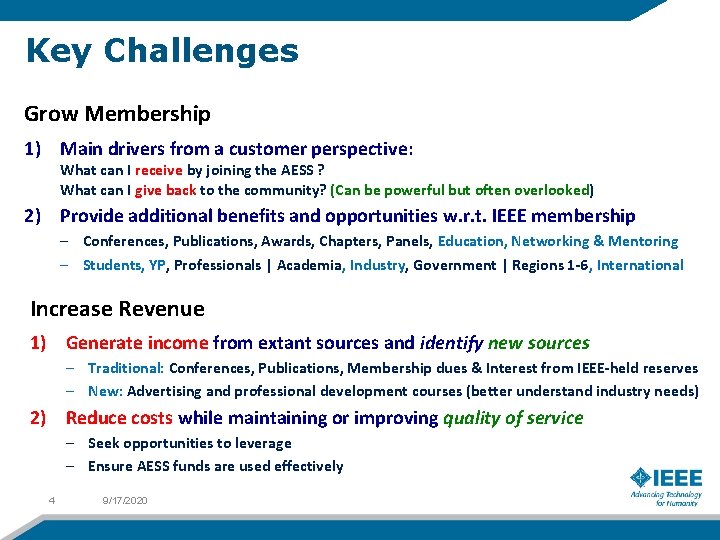 Key Challenges

Grow Membership

1) Main drivers from a customer perspective:
What can I receive by joining the AESS ?
What can I give back to the community? (Can be powerful but often overlooked)

2) Provide additional benefits and opportunities w.r.t. IEEE membership
– Conferences, Publications, Awards, Chapters, Panels, Education, Networking & Mentoring
– Students, YP, Professionals | Academia, Industry, Government | Regions 1-6, International

Increase Revenue

1) Generate income from extant sources and identify new sources
– Traditional: Conferences, Publications, Membership dues & Interest from IEEE-held reserves
– New: Advertising and professional development courses (better understand industry needs)

2) Reduce costs while maintaining or improving quality of service
– Seek opportunities to leverage
– Ensure AESS funds are used effectively

4 9/17/2020

IEEE
Advancing Technology for Humanity